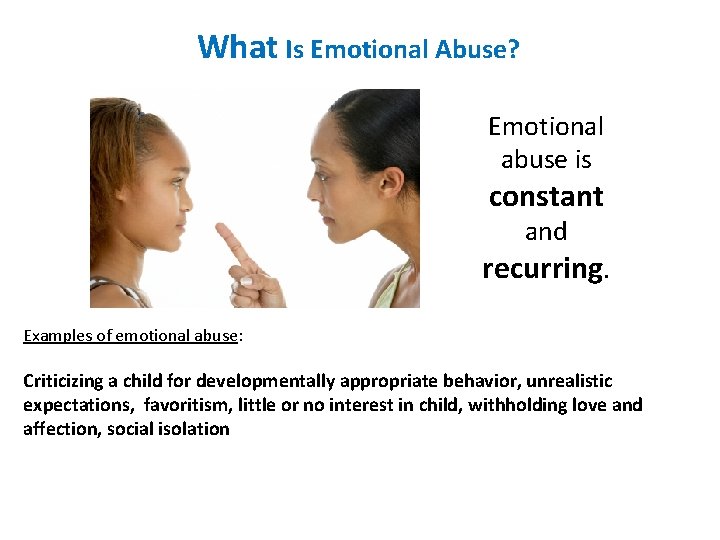 What Is Emotional Abuse?

Emotional abuse is constant and recurring.

Examples of emotional abuse:

Criticizing a child for developmentally appropriate behavior, unrealistic expectations, favoritism, little or no interest in child, withholding love and affection, social isolation